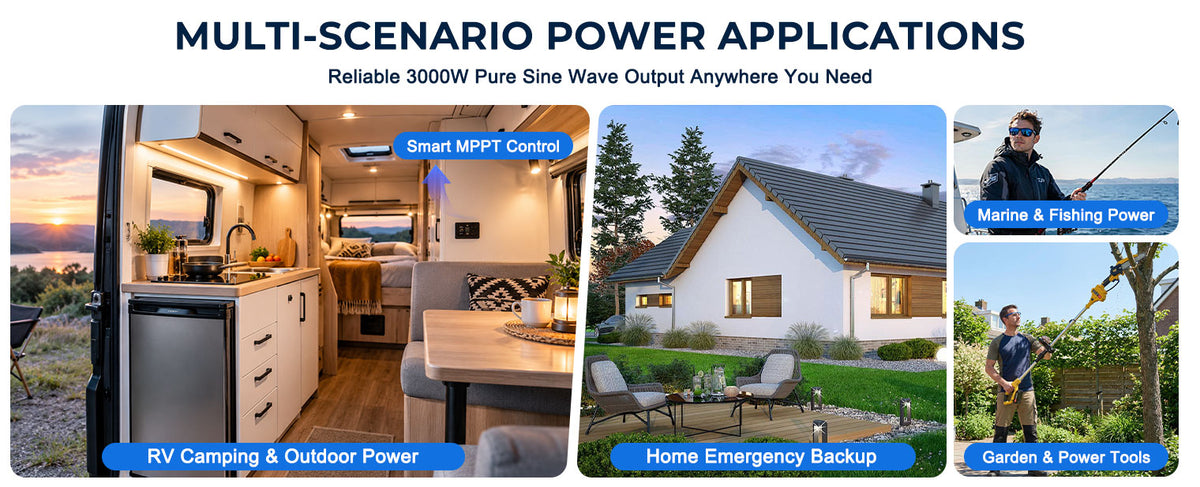 MULTI-SCENARIO POWER APPLICATIONS

Reliable 3000W Pure Sine Wave Output Anywhere You Need

Smart MPPT Control

RV Camping & Outdoor Power

Home Emergency Backup

Marine & Fishing Power

Garden & Power Tools